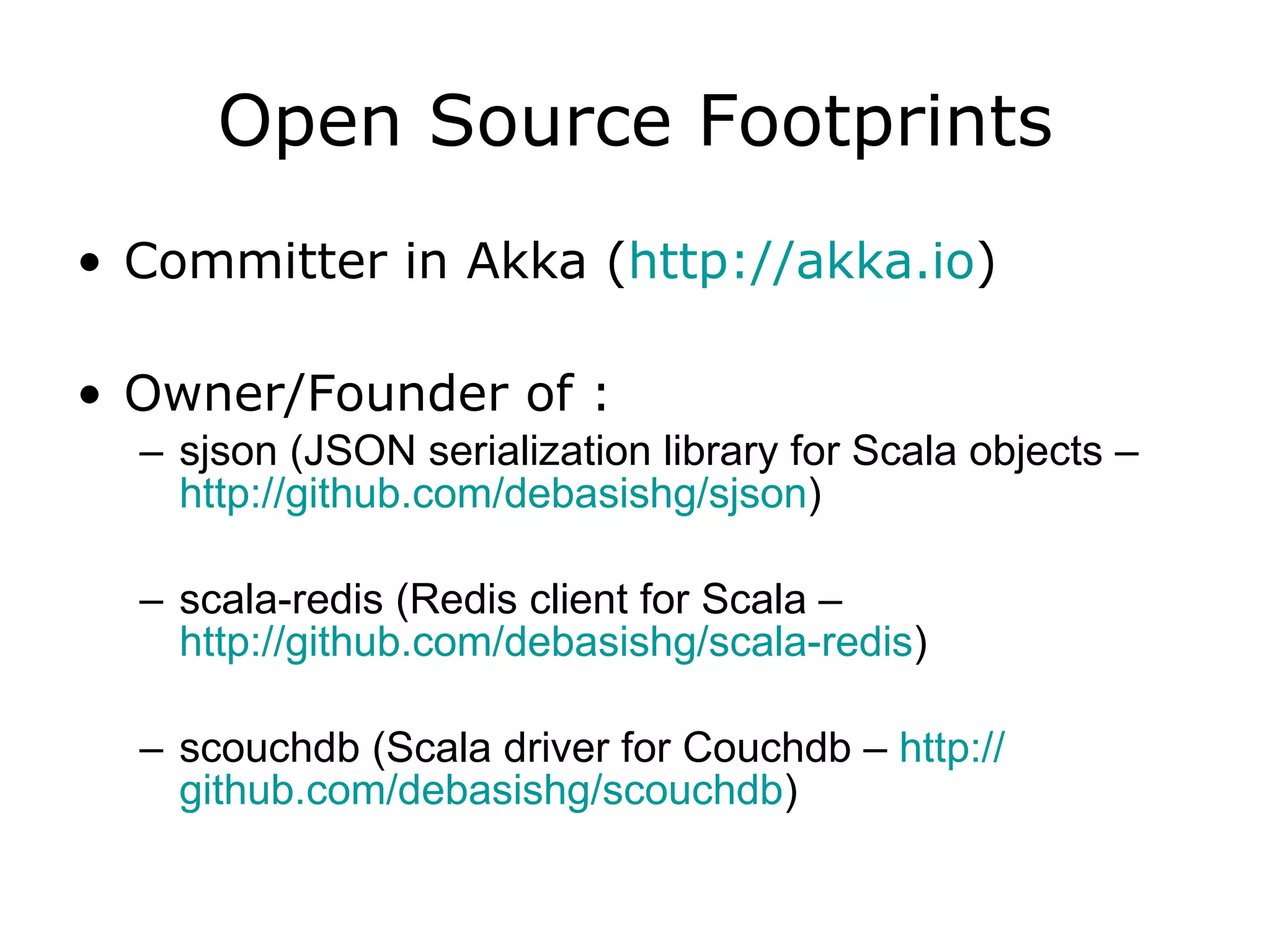 Open Source Footprints

• Committer in Akka (http://akka.io)

• Owner/Founder of :

– sjson (JSON serialization library for Scala objects – http://github.com/debasishg/sjson)

– scala-redis (Redis client for Scala – http://github.com/debasishg/scala-redis)

– scouchdb (Scala driver for Couchdb – http://github.com/debasishg/scouchdb)